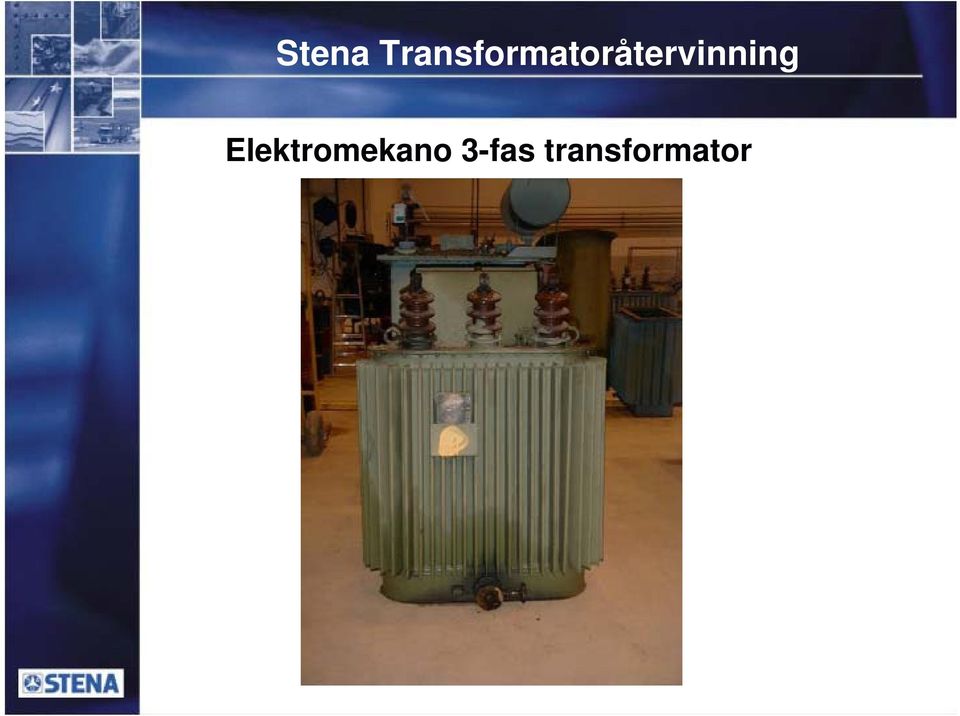 Stena Transformatoråtervinning

Elektromekano 3-fas transformator

STENA